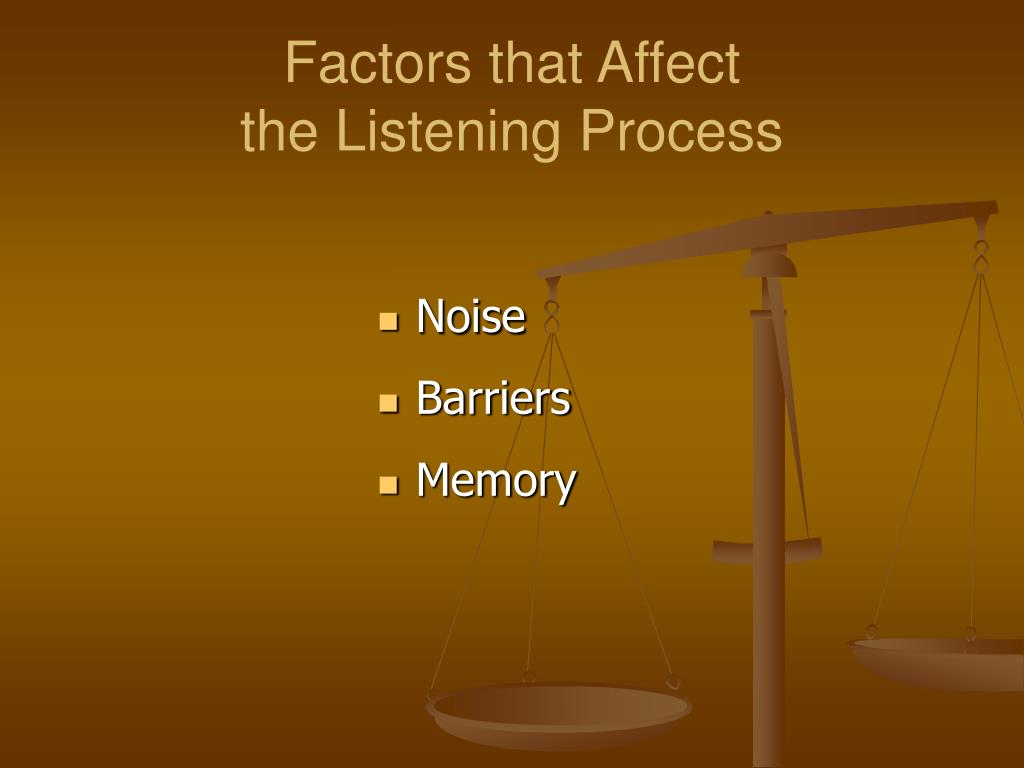 Factors that Affect
the Listening Process

- Noise
- Barriers
- Memory